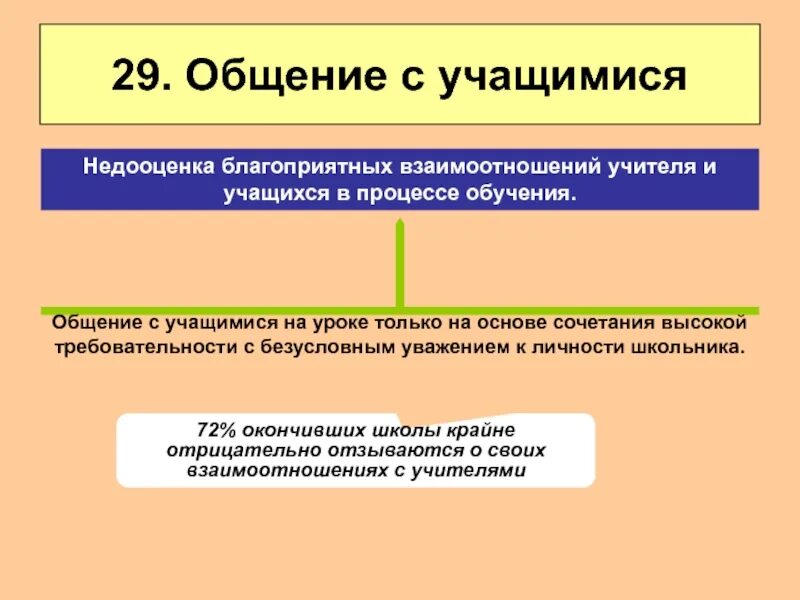 29. Общение с учащимися

Недооценка благоприятных взаимоотношений учителя и учащихся в процессе обучения.

Общение с учащимися на уроке только на основе сочетания высокой требовательности с безусловным уважением к личности школьника.

72% окончивших школы крайне отрицательно отзываются о своих взаимоотношениях с учителями